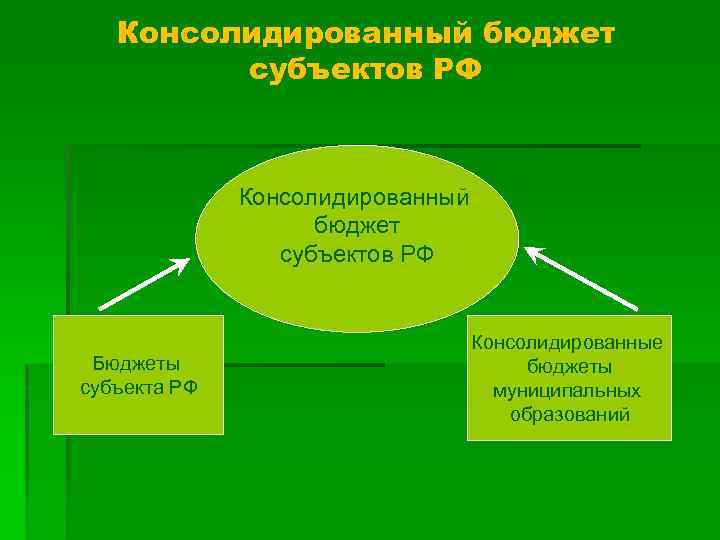 Консолидированный бюджет субъектов РФ

Консолидированный бюджет субъектов РФ

Бюджеты субъекта РФ

Консолидированные бюджеты муниципальных образований